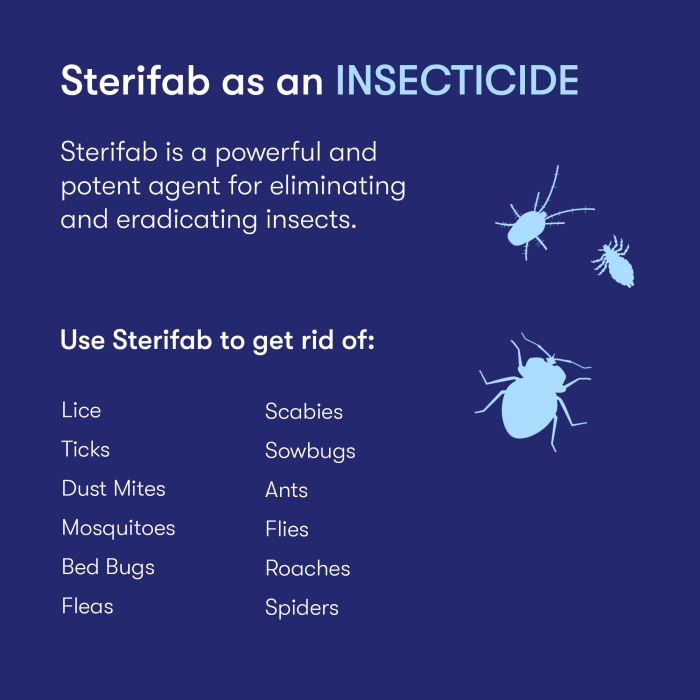 Sterifab as an INSECTICIDE

Sterifab is a powerful and potent agent for eliminating and eradicating insects.

Use Sterifab to get rid of:

Lice
Ticks
Dust Mites
Mosquitoes
Bed Bugs
Fleas

Scabies
Sowbugs
Ants
Flies
Roaches
Spiders